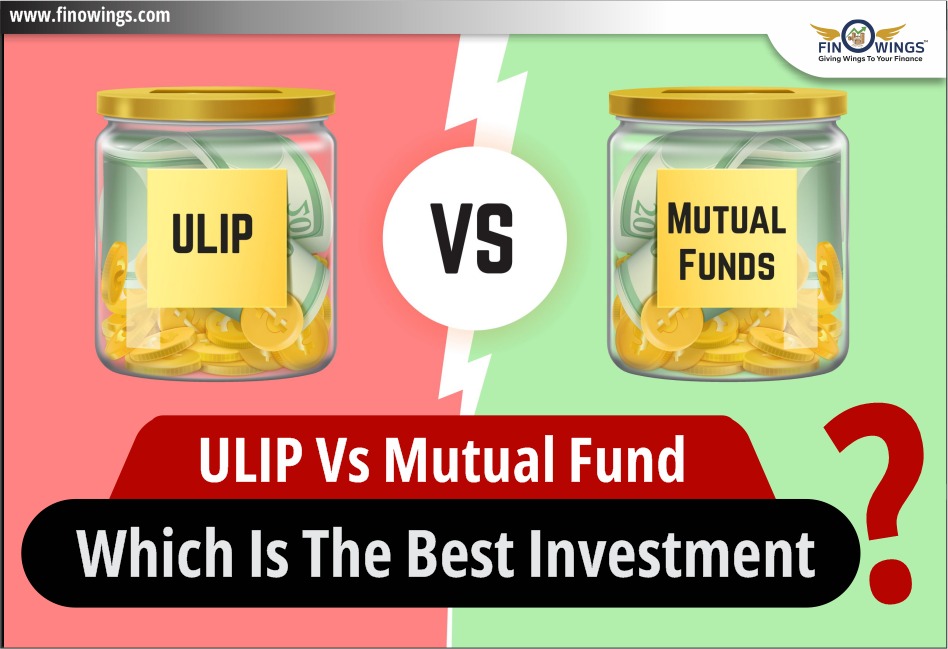 www.finowings.com

FINOWINGS™
Giving Wings To Your Finance

ULIP

VS

MUTUAL FUNDS

ULIP Vs Mutual Fund

Which Is The Best Investment

?